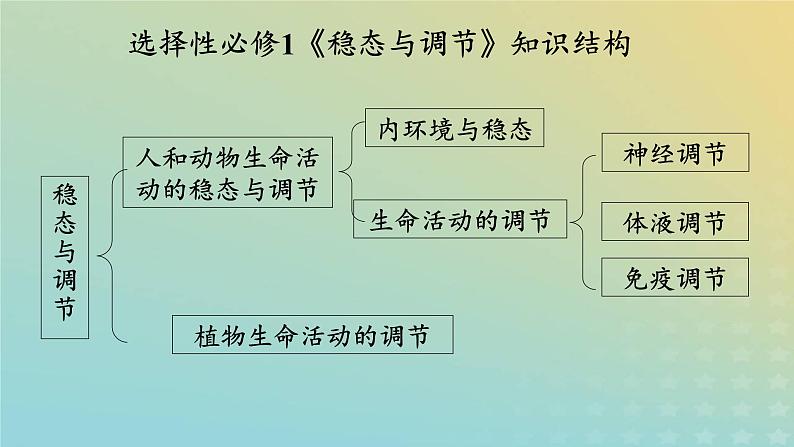 选择性必修1《稳态与调节》知识结构

稳态与调节

人和动物生命活动的稳态与调节

内环境与稳态

生命活动的调节

神经调节

体液调节

免疫调节

植物生命活动的调节